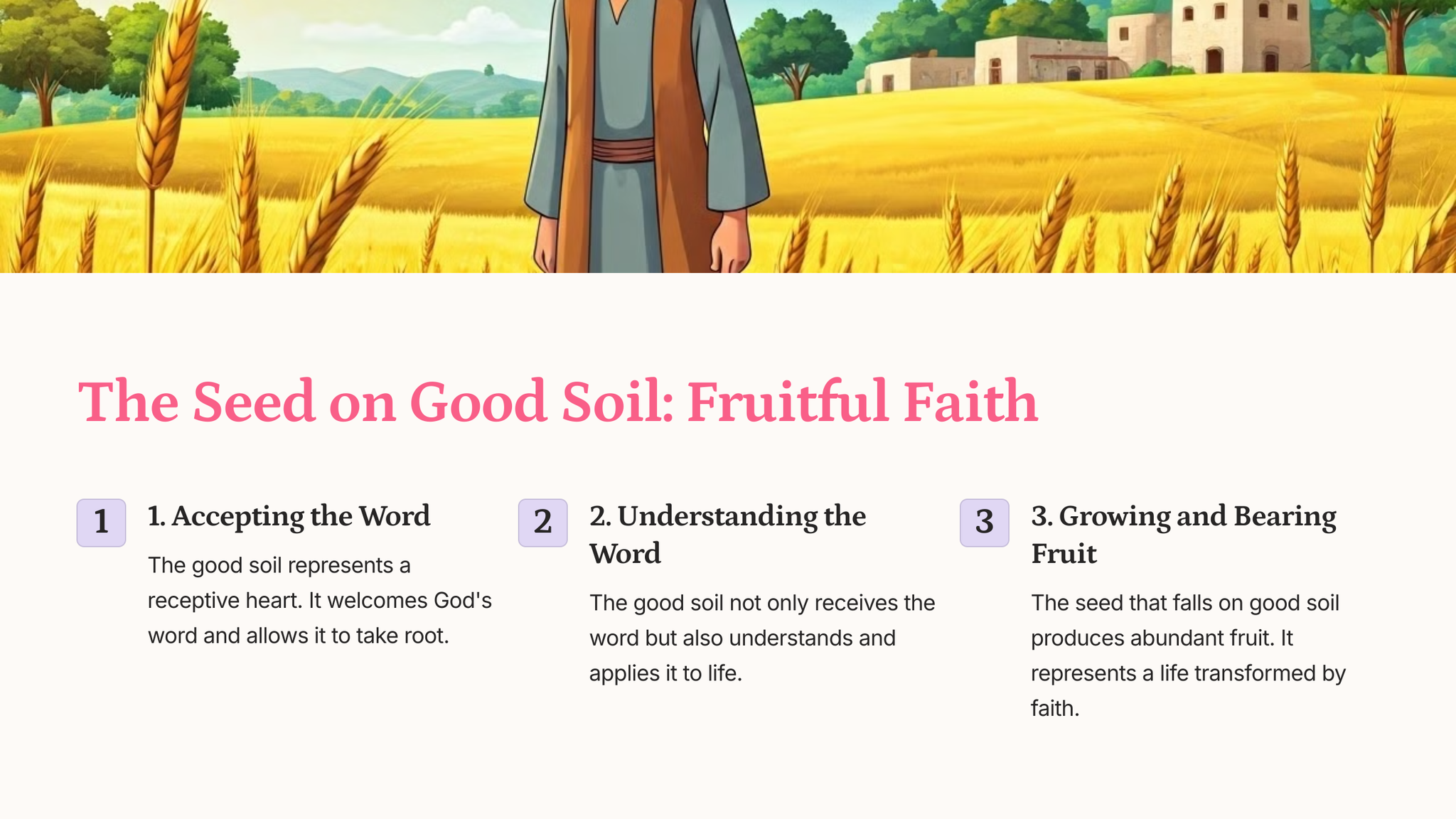 The Seed on Good Soil: Fruitful Faith

1

1. Accepting the Word

The good soil represents a receptive heart. It welcomes God's word and allows it to take root.

2

2. Understanding the Word

The good soil not only receives the word but also understands and applies it to life.

3

3. Growing and Bearing Fruit

The seed that falls on good soil produces abundant fruit. It represents a life transformed by faith.